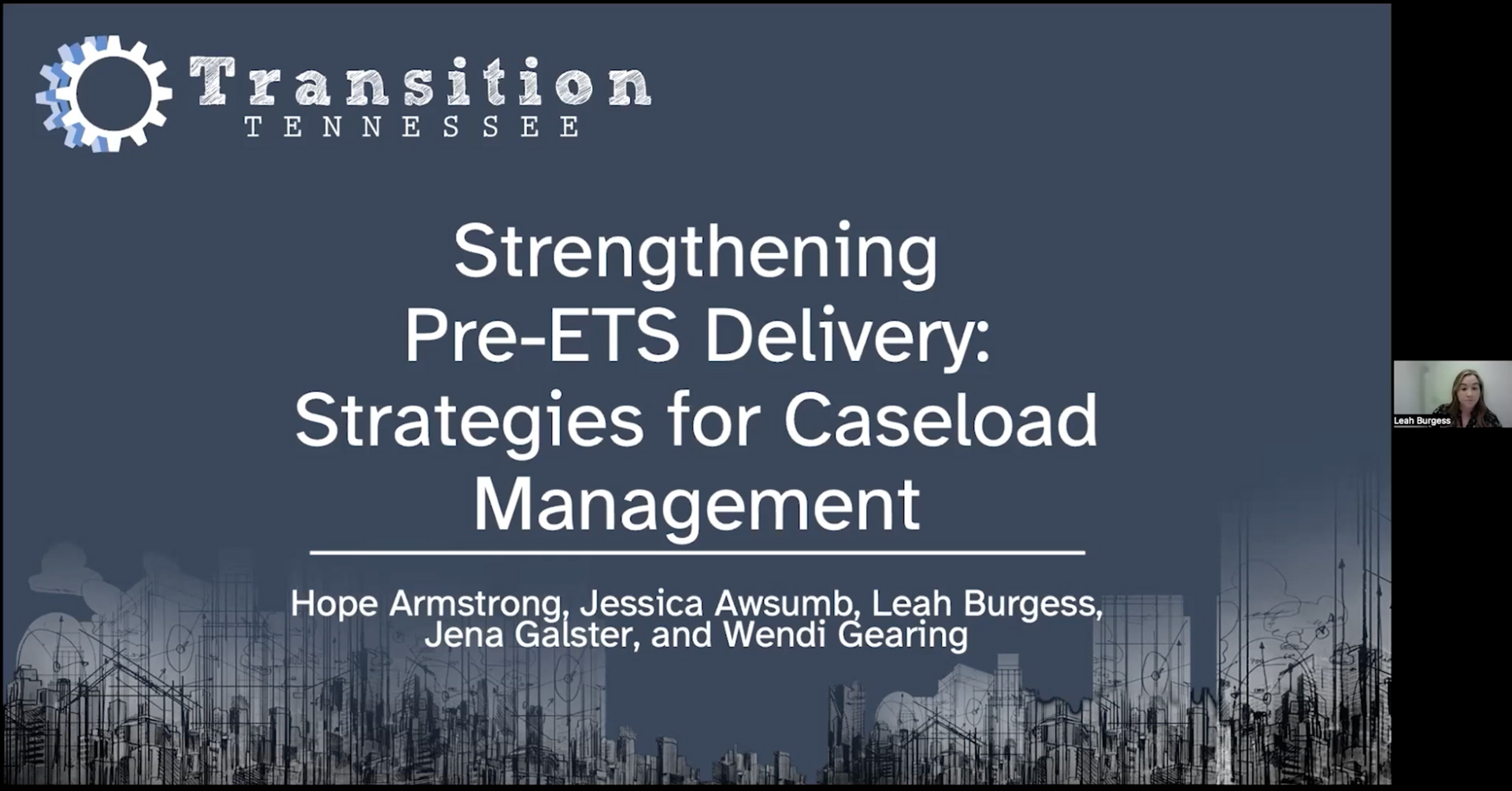 Transition
TENNESSEE

Strengthening Pre-ETS Delivery: Strategies for Caseload Management

Hope Armstrong, Jessica Awsumb, Leah Burgess, Jena Galster, and Wendi Gearing

Leah Burgess